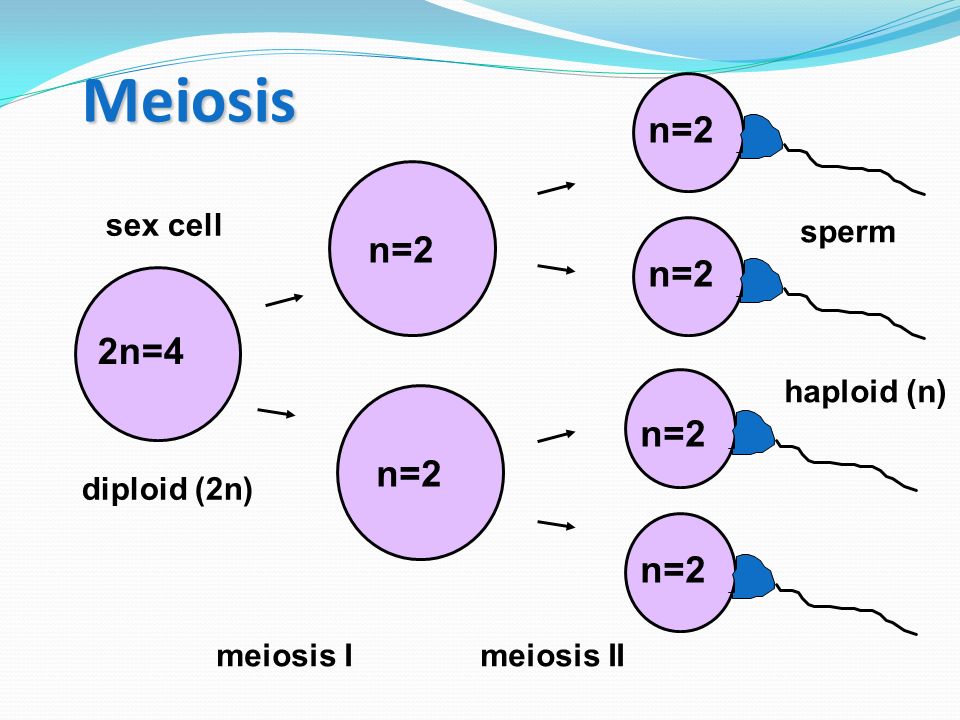 Meiosis

sex cell

2n=4

diploid (2n)

n=2

n=2

n=2

n=2

n=2

n=2

sperm

haploid (n)

meiosis I

meiosis II